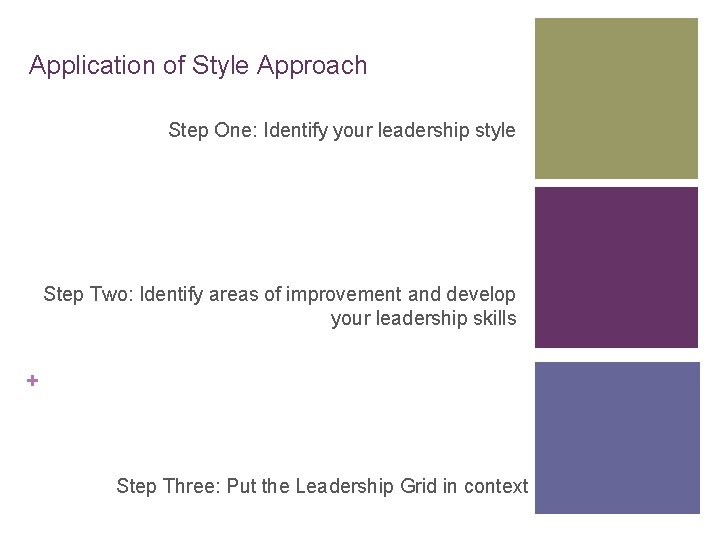 Application of Style Approach

Step One: Identify your leadership style

Step Two: Identify areas of improvement and develop your leadership skills

+

Step Three: Put the Leadership Grid in context